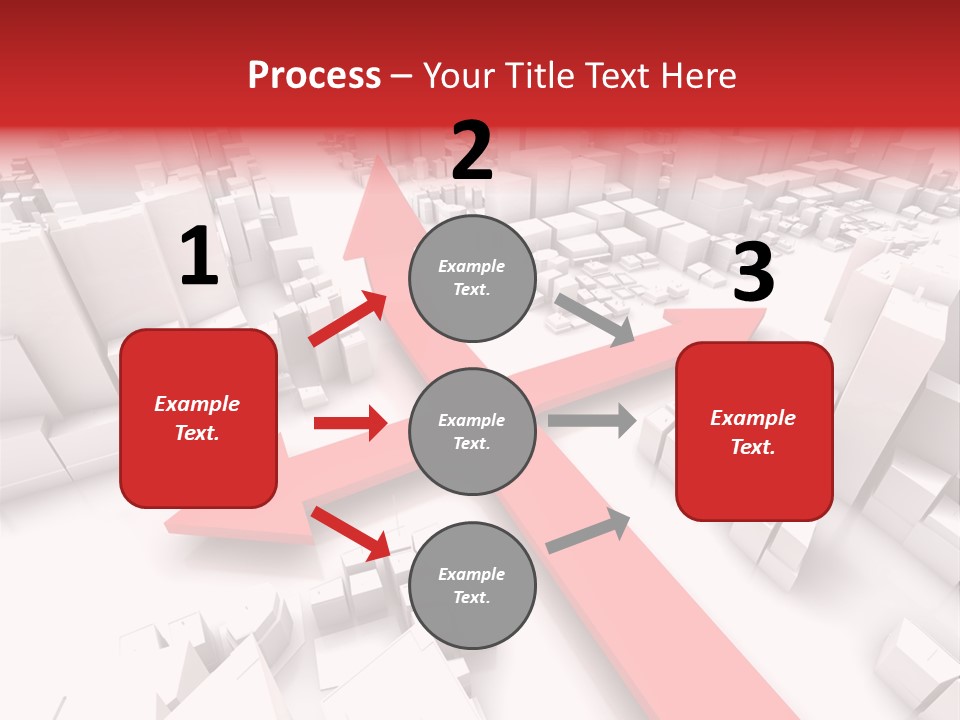 Process – Your Title Text Here

1

Example Text.

2

Example Text.

Example Text.

Example Text.

3

Example Text.